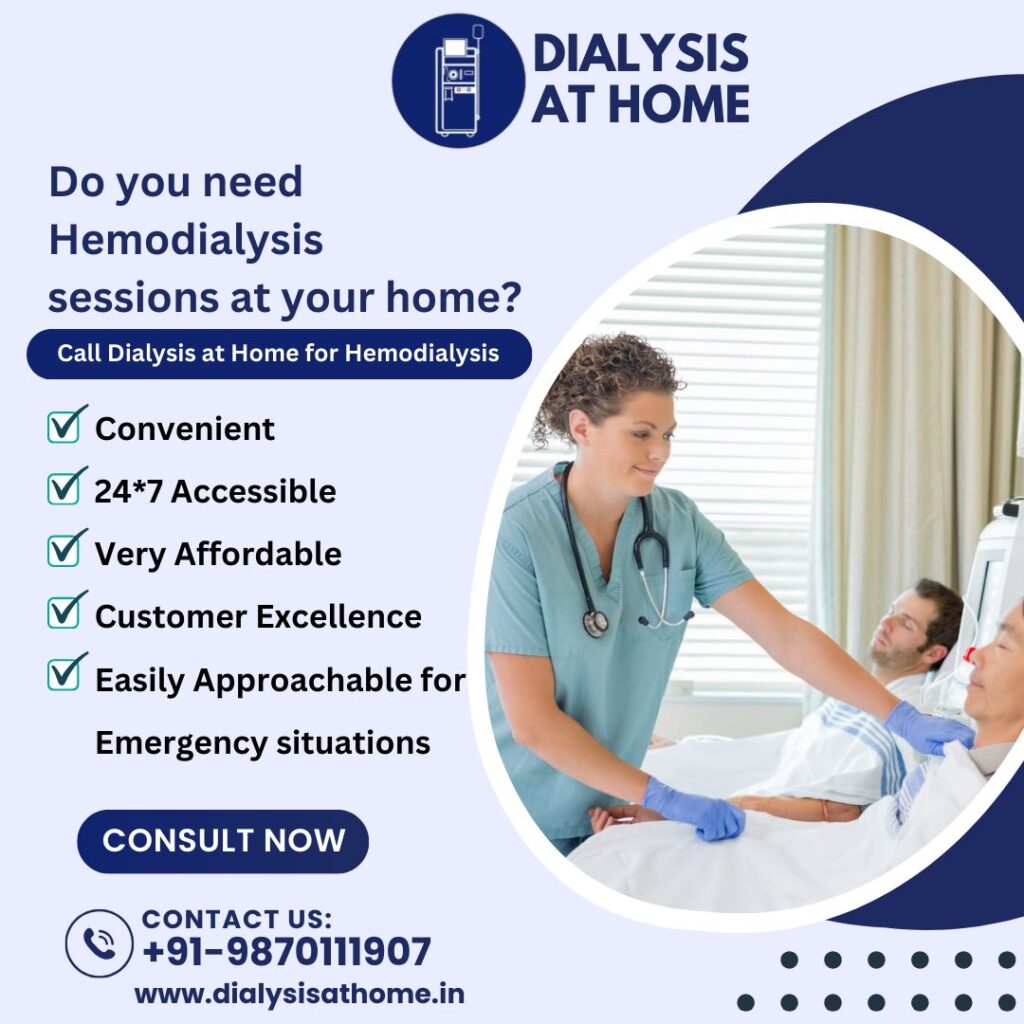 DIALYSIS AT HOME

Do you need Hemodialysis sessions at your home?

Call Dialysis at Home for Hemodialysis

Convenient

24*7 Accessible

Very Affordable

Customer Excellence

Easily Approachable for Emergency situations

CONSULT NOW

CONTACT US:
+91-9870111907
www.dialysisathome.in